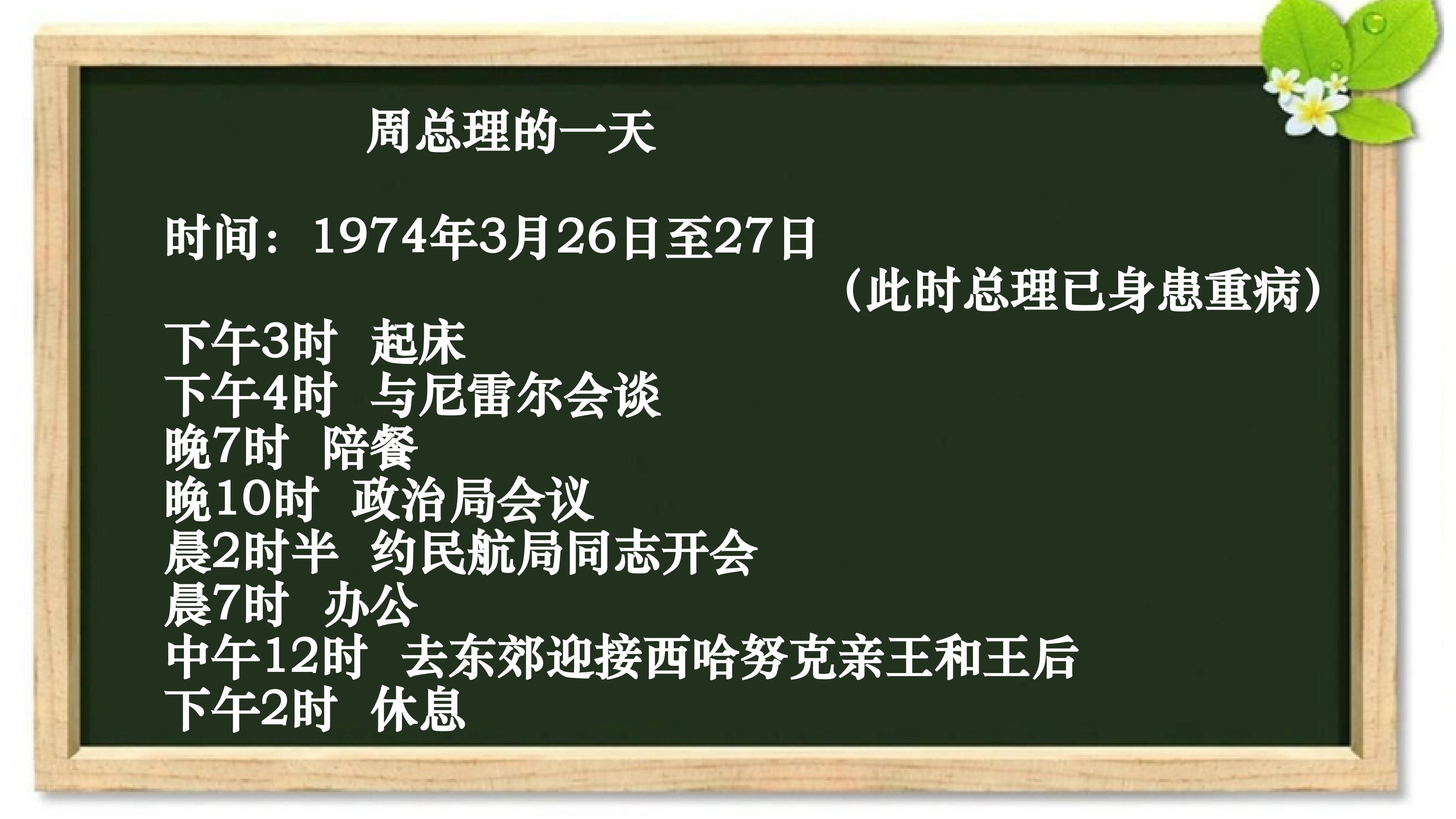 周总理的一天

时间：1974年3月26日至27日

（此时总理已身患重病）

下午3时 起床
下午4时 与尼雷尔会谈
晚7时 陪餐
晚10时 政治局会议
晨2时半 约民航局同志开会
晨7时 办公
中午12时 去东郊迎接西哈努克亲王和王后
下午2时 休息